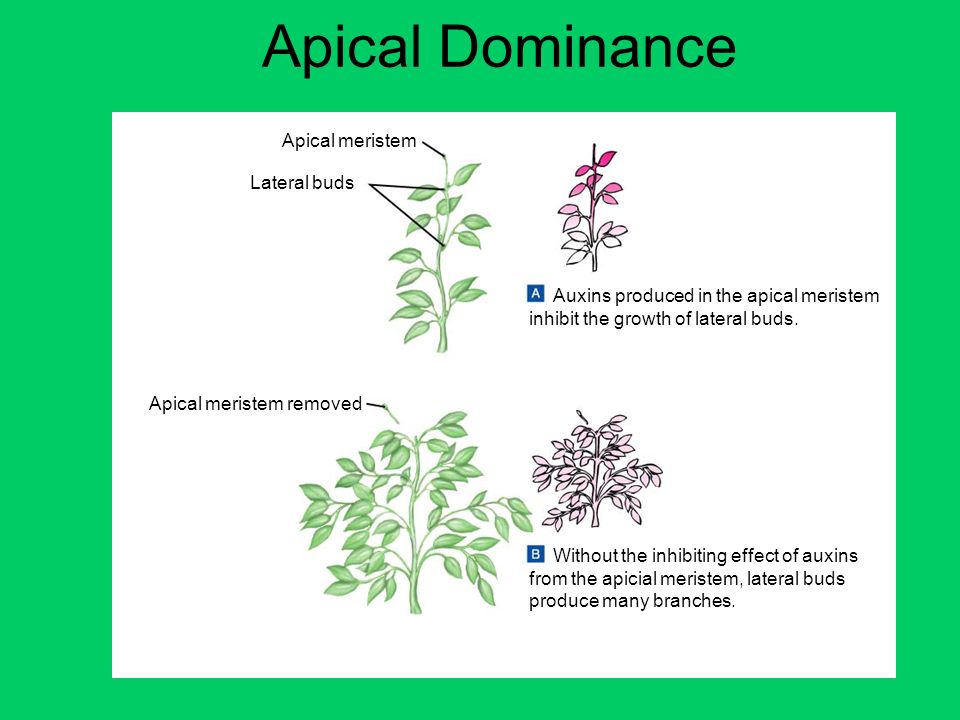 Apical Dominance

Apical meristem

Lateral buds

A Auxins produced in the apical meristem inhibit the growth of lateral buds.

Apical meristem removed

B Without the inhibiting effect of auxins from the apicial meristem, lateral buds produce many branches.